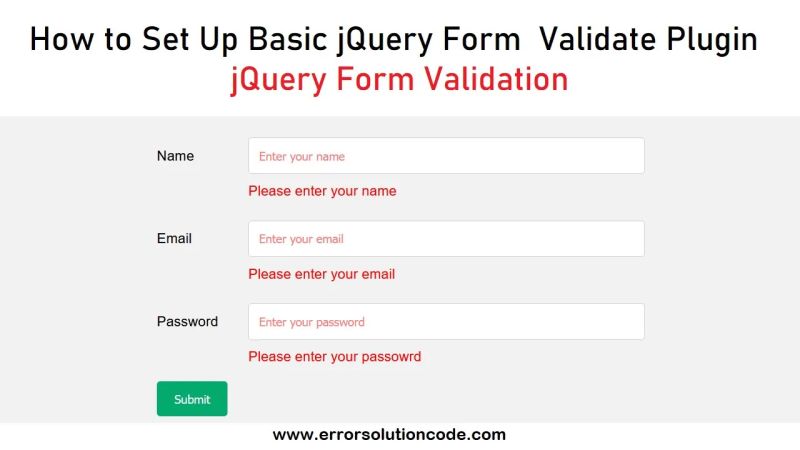 How to Set Up Basic jQuery Form Validate Plugin
jQuery Form Validation

Name
Enter your name
Please enter your name

Email
Enter your email
Please enter your email

Password
Enter your password
Please enter your passowrd

Submit

www.errorsolutioncode.com